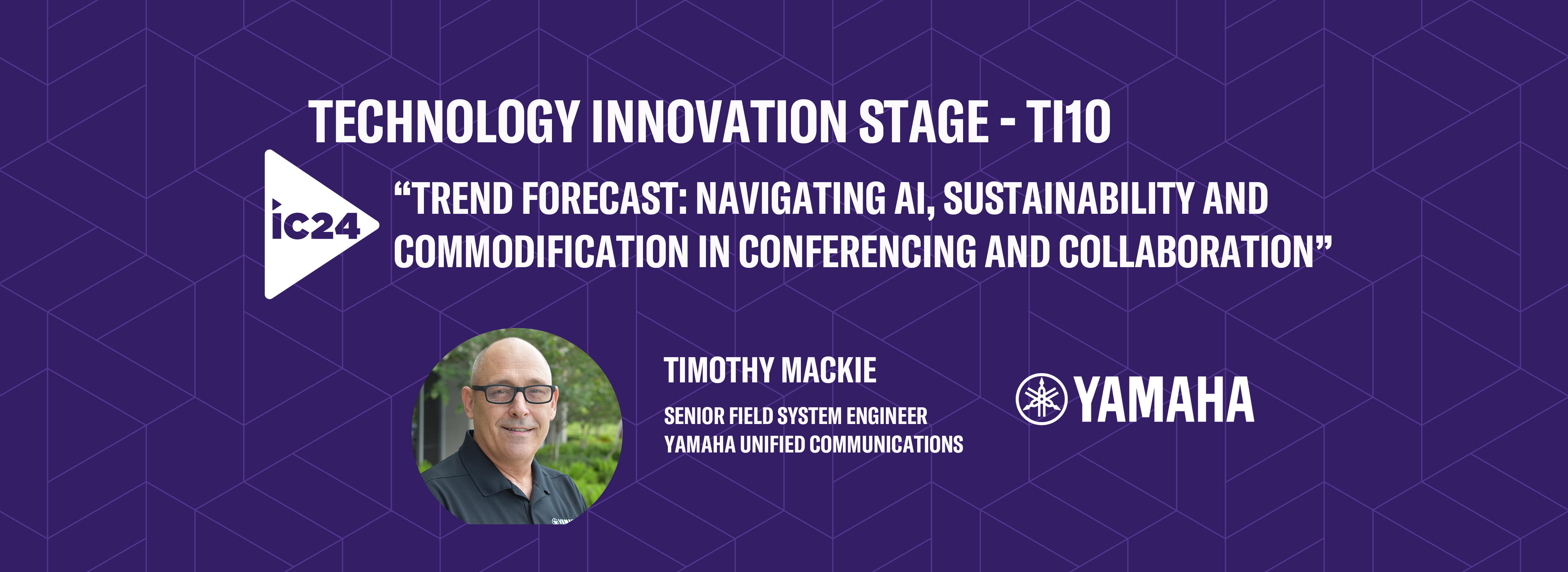 TECHNOLOGY INNOVATION STAGE - TI10

ic24

“TREND FORECAST: NAVIGATING AI, SUSTAINABILITY AND COMMODIFICATION IN CONFERENCING AND COLLABORATION”

TIMOTHY MACKIE

SENIOR FIELD SYSTEM ENGINEER
YAMAHA UNIFIED COMMUNICATIONS

YAMAHA